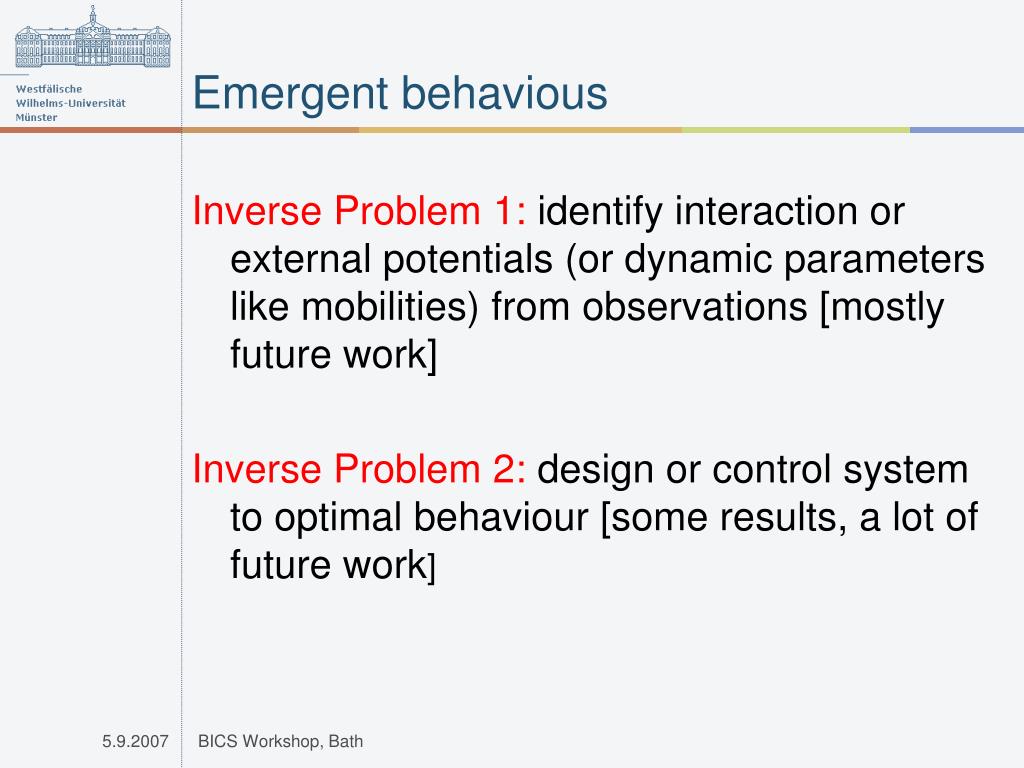 Westfälische
Wilhelms-Universität
Münster

Emergent behavious

Inverse Problem 1: identify interaction or external potentials (or dynamic parameters like mobilities) from observations [mostly future work]

Inverse Problem 2: design or control system to optimal behaviour [some results, a lot of future work]

5.9.2007 BICS Workshop, Bath